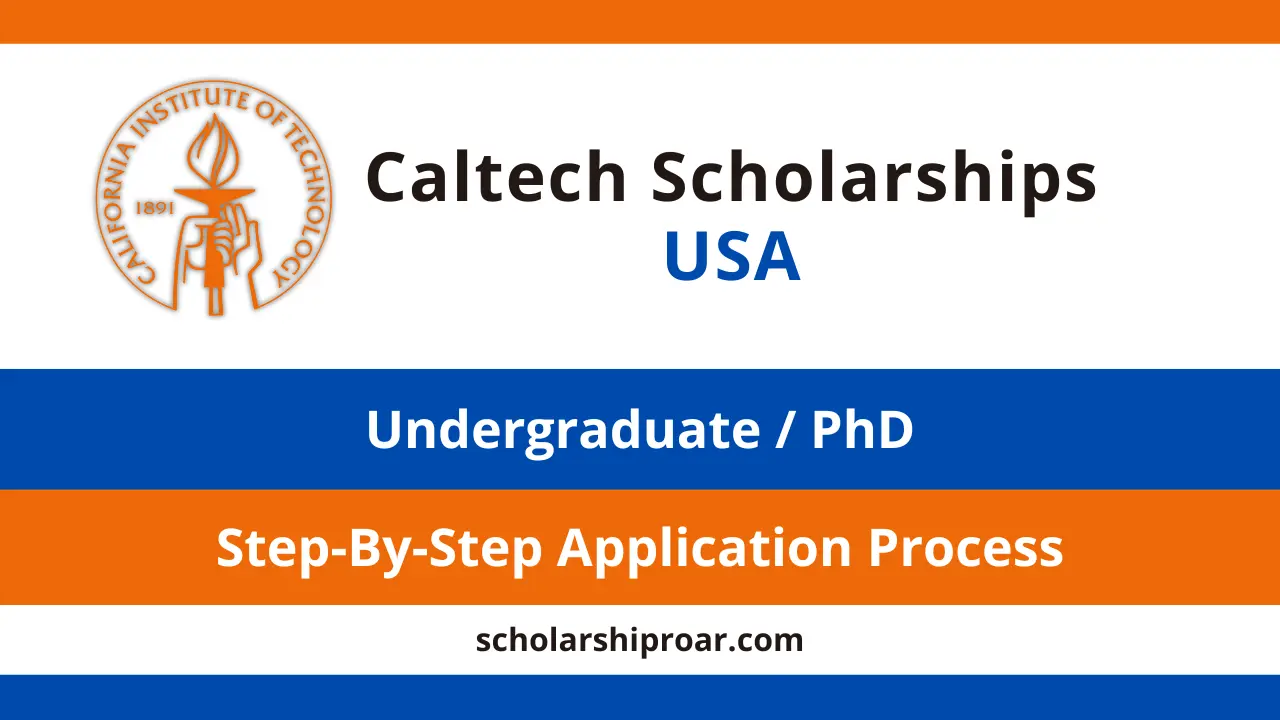 CALIFORNIA INSTITUTE OF TECHNOLOGY
1891

Caltech Scholarships
USA

Undergraduate / PhD

Step-By-Step Application Process

scholarshiproar.com